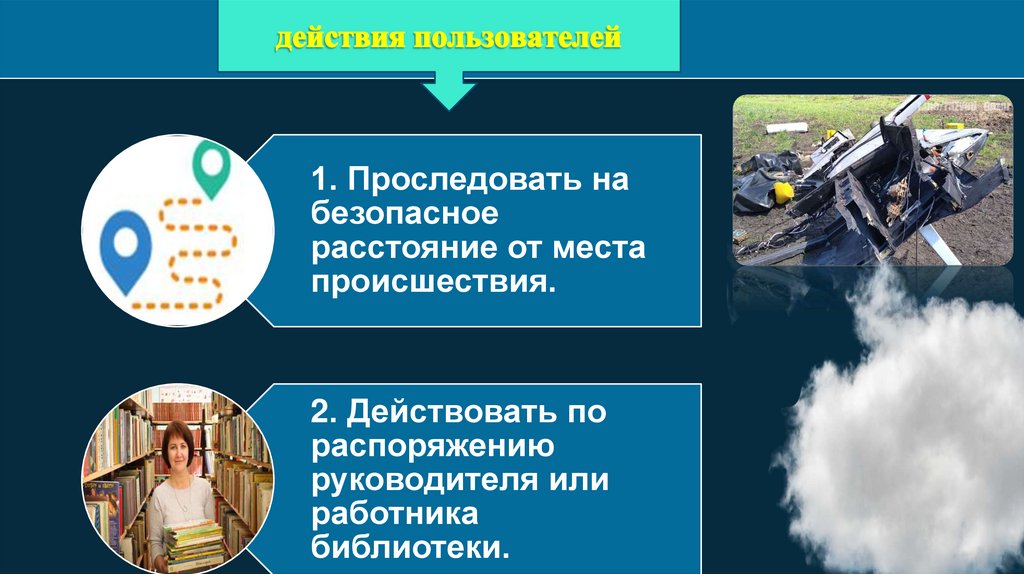 действия пользователей

1. Проследовать на безопасное расстояние от места происшествия.

2. Действовать по распоряжению руководителя или работника библиотеки.